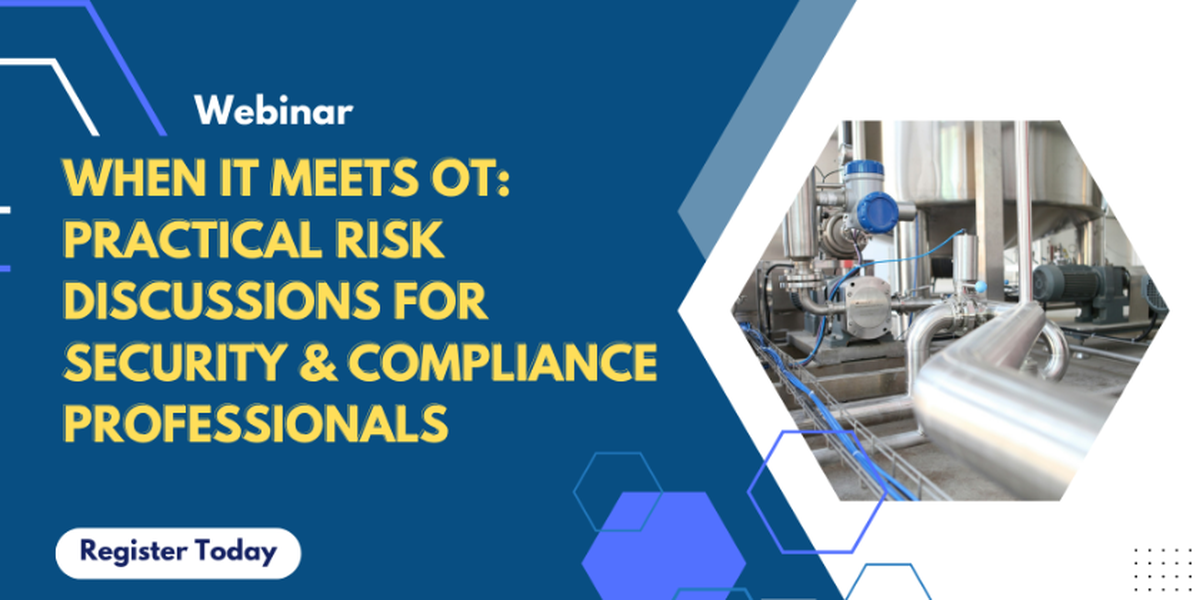 Webinar

WHEN IT MEETS OT: PRACTICAL RISK DISCUSSIONS FOR SECURITY & COMPLIANCE PROFESSIONALS

Register Today